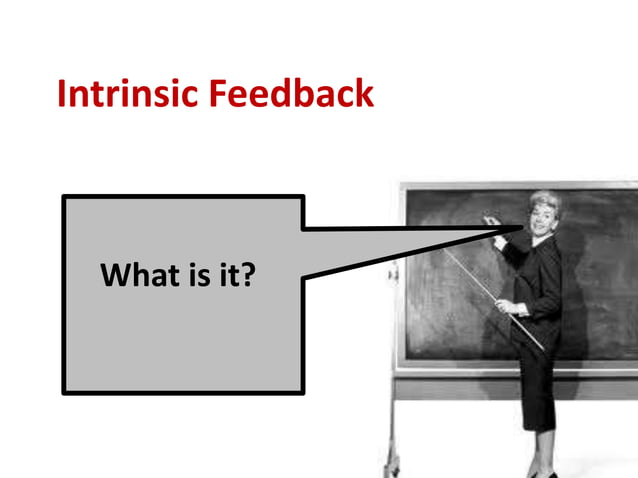 Intrinsic Feedback

What is it?